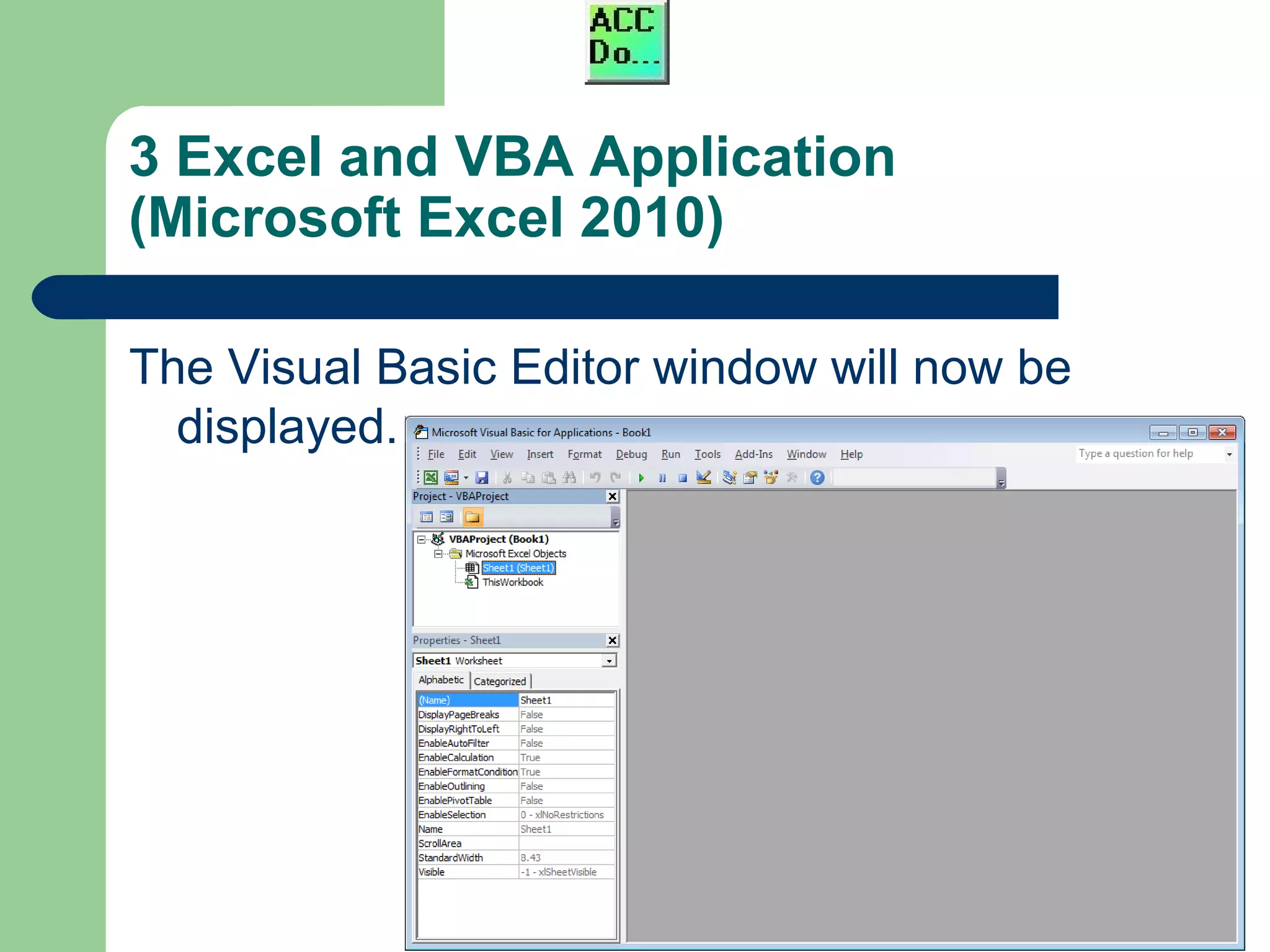 ACC Do...

3 Excel and VBA Application (Microsoft Excel 2010)

The Visual Basic Editor window will now be displayed.

Microsoft Visual Basic for Applications - Book1

File Edit View Insert Format Debug Run Tools Add-Ins Window Help

Type a question for help

Project - VBAProject

VBAProject (Book1)
Microsoft Excel Objects
Sheet1 (Sheet1)
ThisWorkbook

Properties - Sheet1

Sheet1 Worksheet

Alphabetic Categorized

| (Name) | Sheet1 |
|---|---|
| DisplayPageBreaks | False |
| DisplayRightToLeft | False |
| EnableAutoFilter | False |
| EnableCalculation | True |
| EnableFormatCondition | True |
| EnableOutlining | False |
| EnablePivotTable | False |
| EnableSelection | 0 - xlNoRestrictions |
| Name | Sheet1 |
| ScrollArea | |
| StandardWidth | 8.43 |
| Visible | -1 - xlSheetVisible |